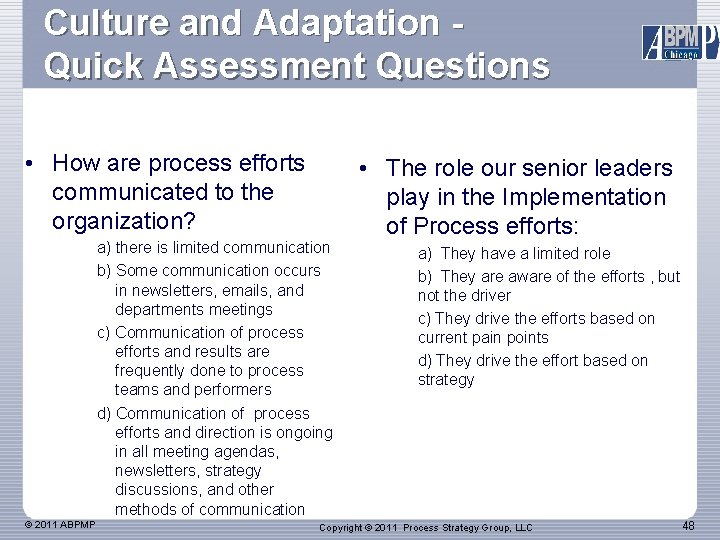 Culture and Adaptation - Quick Assessment Questions

ABPMP Chicago

• How are process efforts communicated to the organization?

a) there is limited communication

b) Some communication occurs in newsletters, emails, and departments meetings

c) Communication of process efforts and results are frequently done to process teams and performers

d) Communication of process efforts and direction is ongoing in all meeting agendas, newsletters, strategy discussions, and other methods of communication

• The role our senior leaders play in the Implementation of Process efforts:

a) They have a limited role

b) They are aware of the efforts , but not the driver

c) They drive the efforts based on current pain points

d) They drive the effort based on strategy

© 2011 ABPMP

Copyright © 2011 Process Strategy Group, LLC

48